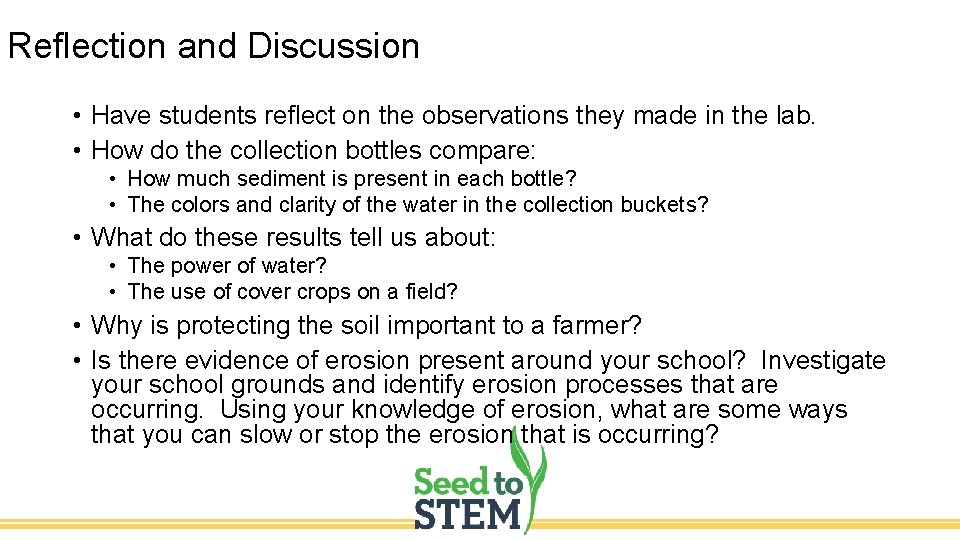 Reflection and Discussion

• Have students reflect on the observations they made in the lab.
• How do the collection bottles compare:
  • How much sediment is present in each bottle?
  • The colors and clarity of the water in the collection buckets?
• What do these results tell us about:
  • The power of water?
  • The use of cover crops on a field?
• Why is protecting the soil important to a farmer?
• Is there evidence of erosion present around your school? Investigate your school grounds and identify erosion processes that are occurring. Using your knowledge of erosion, what are some ways that you can slow or stop the erosion that is occurring?

Seed to STEM